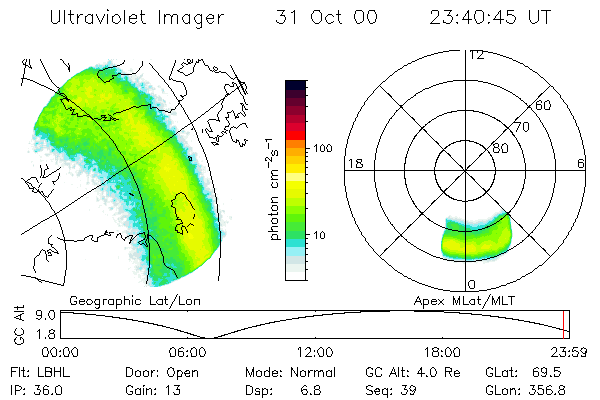 Ultraviolet Imager 31 Oct 00 23:40:45 UT

photon $cm^{-2}s^{-1}$
100
10

12
60
70
80
18
6
0

Geographic Lat/Lon
Apex MLat/MLT

GC Alt
9.0
1.8

00:00 06:00 12:00 18:00 23:59

Flt: LBHL Door: Open Mode: Normal GC Alt: 4.0 Re GLat: 69.5
IP: 36.0 Gain: 13 Dsp: 6.8 Seq: 39 GLon: 356.8